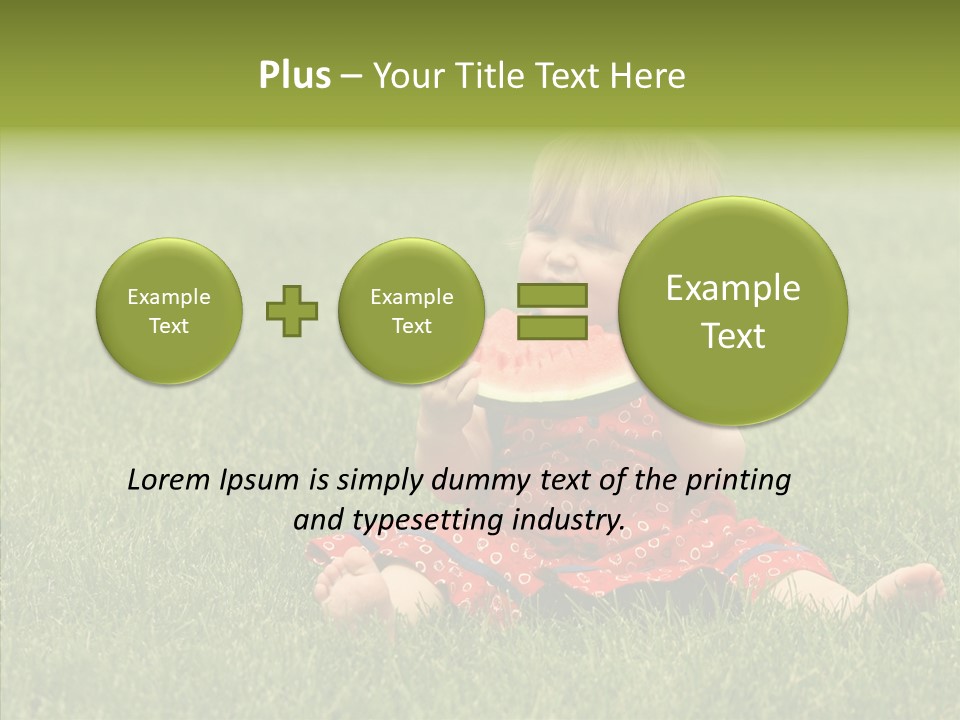 Plus – Your Title Text Here

Example Text

Example Text

Example Text

Lorem Ipsum is simply dummy text of the printing and typesetting industry.